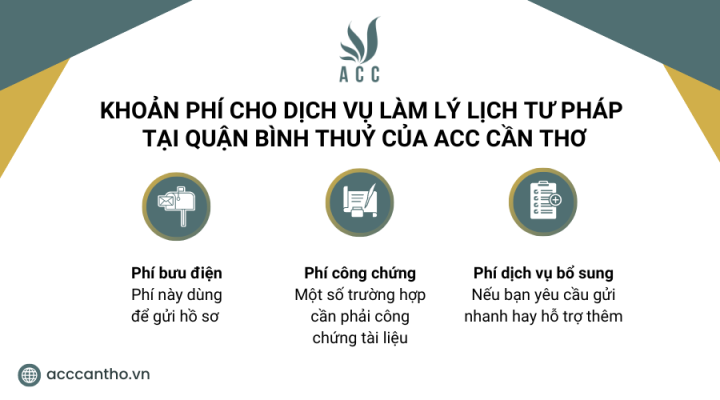 ACC

KHOẢN PHÍ CHO DỊCH VỤ LÀM LÝ LỊCH TƯ PHÁP TẠI QUẬN BÌNH THUỶ CỦA ACC CẦN THƠ

Phí bưu điện
Phí này dùng để gửi hồ sơ

Phí công chứng
Một số trường hợp cần phải công chứng tài liệu

Phí dịch vụ bổ sung
Nếu bạn yêu cầu gửi nhanh hay hỗ trợ thêm

acccantho.vn